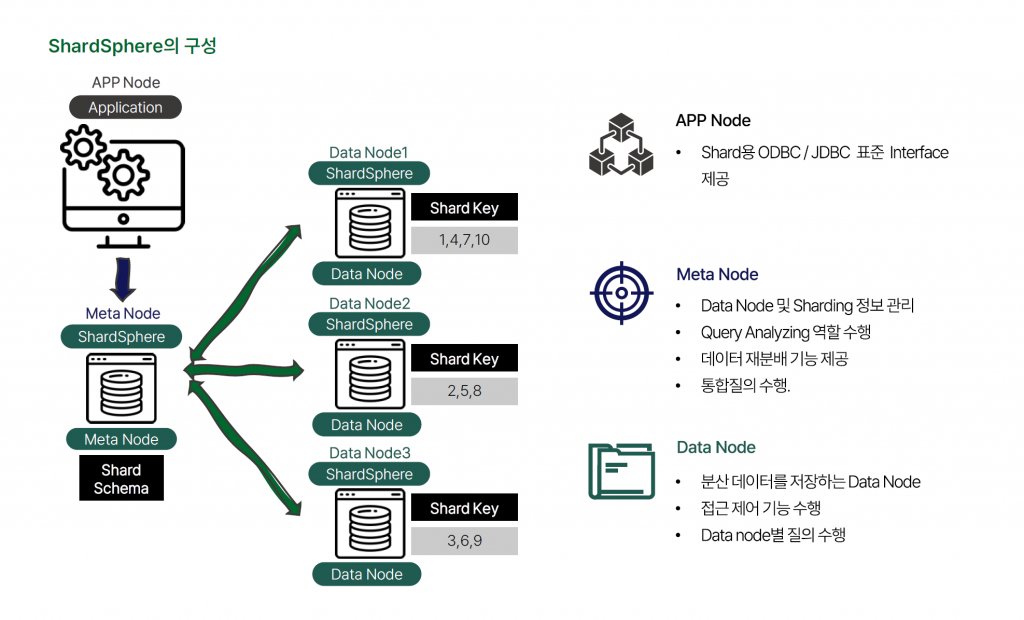 ShardSphere의 구성

APP Node
Application

Meta Node
ShardSphere
Meta Node
Shard Schema

Data Node1
ShardSphere
Shard Key
1,4,7,10
Data Node

Data Node2
ShardSphere
Shard Key
2,5,8
Data Node

Data Node3
ShardSphere
Shard Key
3,6,9
Data Node

APP Node
• Shard용 ODBC / JDBC 표준 Interface 제공

Meta Node
• Data Node 및 Sharding 정보 관리
• Query Analyzing 역할 수행
• 데이터 재분배 기능 제공
• 통합질의 수행.

Data Node
• 분산 데이터를 저장하는 Data Node
• 접근 제어 기능 수행
• Data node별 질의 수행